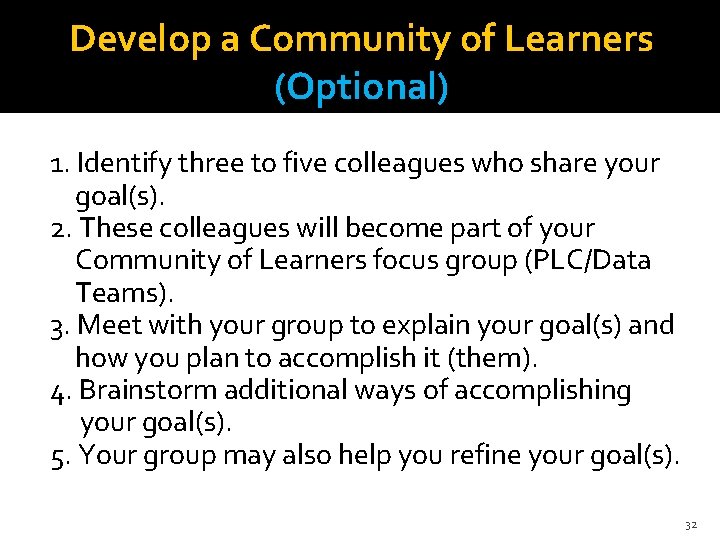 Develop a Community of Learners
(Optional)

1. Identify three to five colleagues who share your goal(s).
2. These colleagues will become part of your Community of Learners focus group (PLC/Data Teams).
3. Meet with your group to explain your goal(s) and how you plan to accomplish it (them).
4. Brainstorm additional ways of accomplishing your goal(s).
5. Your group may also help you refine your goal(s).

32